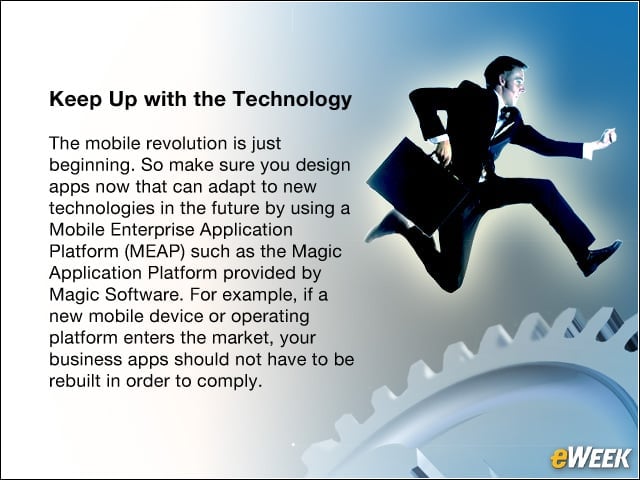 Keep Up with the Technology

The mobile revolution is just beginning. So make sure you design apps now that can adapt to new technologies in the future by using a Mobile Enterprise Application Platform (MEAP) such as the Magic Application Platform provided by Magic Software. For example, if a new mobile device or operating platform enters the market, your business apps should not have to be rebuilt in order to comply.

eWEEK